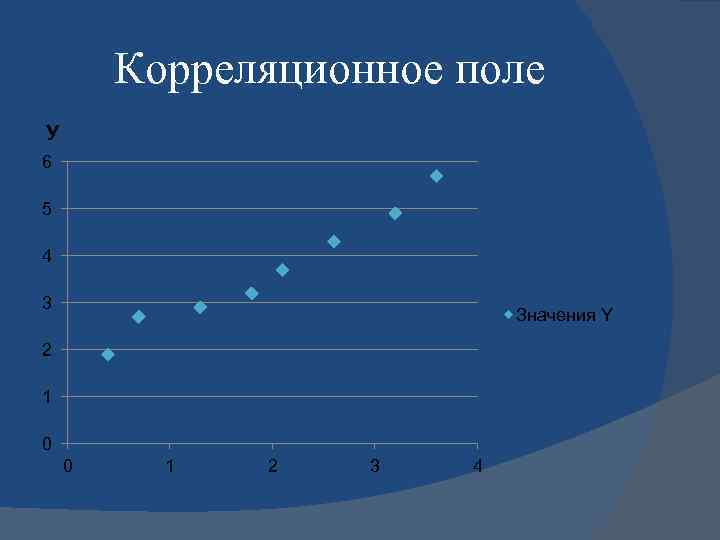 Корреляционное поле

У

6
5
4
3
2
1
0

0 1 2 3 4

Значения Y